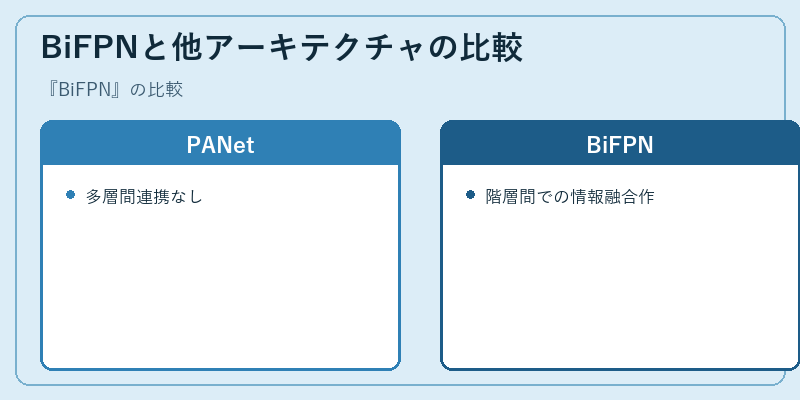 BiFPNと他アーキテクチャの比較

『BiFPN』の比較

PANet

- 多層間連携なし

BiFPN

- 階層間での情報融合作